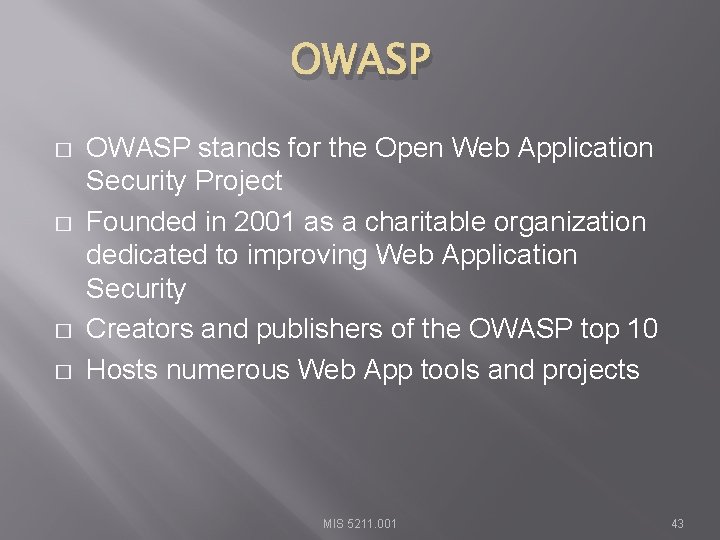 OWASP

□ OWASP stands for the Open Web Application Security Project
□ Founded in 2001 as a charitable organization dedicated to improving Web Application Security
□ Creators and publishers of the OWASP top 10
□ Hosts numerous Web App tools and projects

MIS 5211.001

43